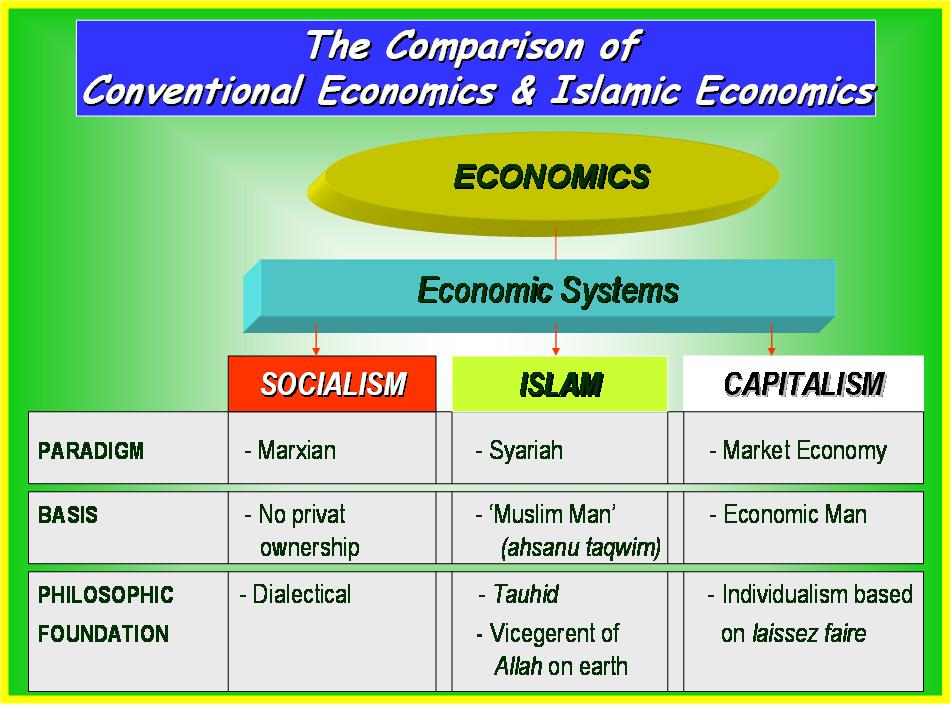 The Comparison of
Conventional Economics & Islamic Economics

ECONOMICS

Economic Systems

| | SOCIALISM | ISLAM | CAPITALISM |
|---|---|---|---|
| PARADIGM | - Marxian | - Syariah | - Market Economy |
| BASIS | - No privat ownership | - 'Muslim Man' (ahsanu taqwim) | - Economic Man |
| PHILOSOPHIC FOUNDATION | - Dialectical | - Tauhid - Vicegerent of Allah on earth | - Individualism based on laissez faire |